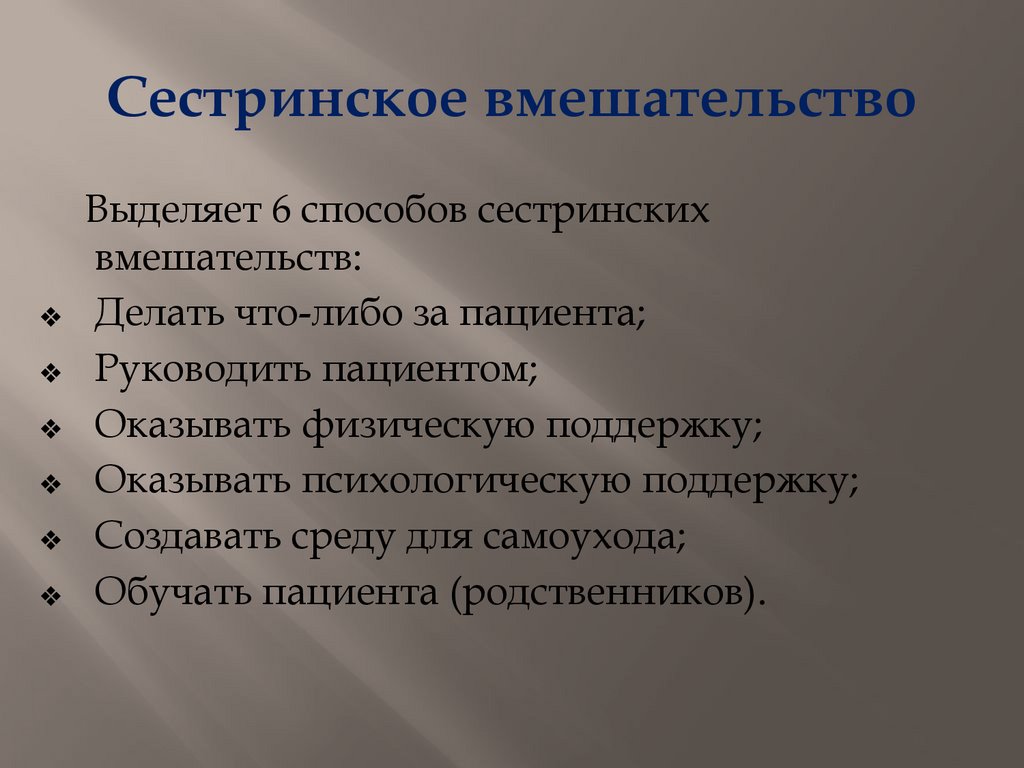 Сестринское вмешательство

Выделяет 6 способов сестринских вмешательств:

❖ Делать что-либо за пациента;
❖ Руководить пациентом;
❖ Оказывать физическую поддержку;
❖ Оказывать психологическую поддержку;
❖ Создавать среду для самоухода;
❖ Обучать пациента (родственников).